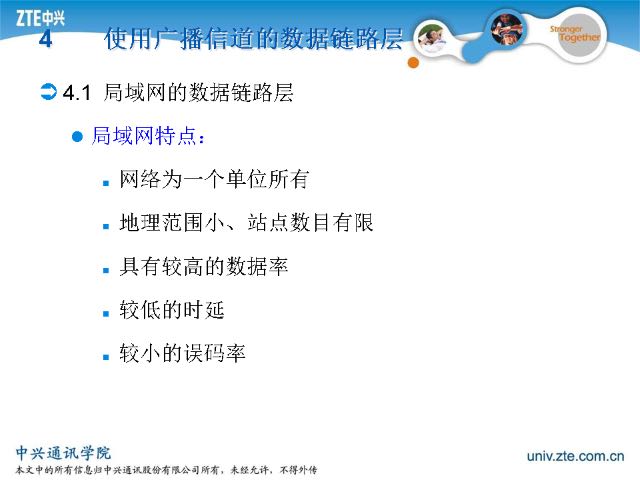 ZTE中兴

4 使用广播信道的数据链路层

Stronger Together

4.1 局域网的数据链路层

局域网特点：

网络为一个单位所有

地理范围小、站点数目有限

具有较高的数据率

较低的时延

较小的误码率

中兴通讯学院

本文中的所有信息归中兴通讯股份有限公司所有，未经允许，不得外传

univ.zte.com.cn